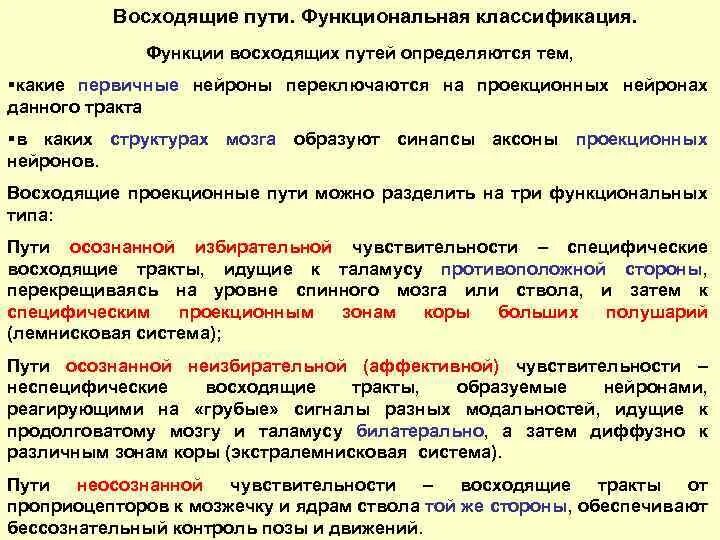 Восходящие пути. Функциональная классификация.

Функции восходящих путей определяются тем,

▪какие первичные нейроны переключаются на проекционных нейронах данного тракта

▪в каких структурах мозга образуют синапсы аксоны проекционных нейронов.

Восходящие проекционные пути можно разделить на три функциональных типа:

Пути осознанной избирательной чувствительности – специфические восходящие тракты, идущие к таламусу противоположной стороны, перекрещиваясь на уровне спинного мозга или ствола, и затем к специфическим проекционным зонам коры больших полушарий (лемнисковая система);

Пути осознанной неизбирательной (аффективной) чувствительности – неспецифические восходящие тракты, образуемые нейронами, реагирующими на «грубые» сигналы разных модальностей, идущие к продолговатому мозгу и таламусу билатерально, а затем диффузно к различным зонам коры (экстралемнисковая система).

Пути неосознанной чувствительности – восходящие тракты от проприоцепторов к мозжечку и ядрам ствола той же стороны, обеспечивают бессознательный контроль позы и движений.